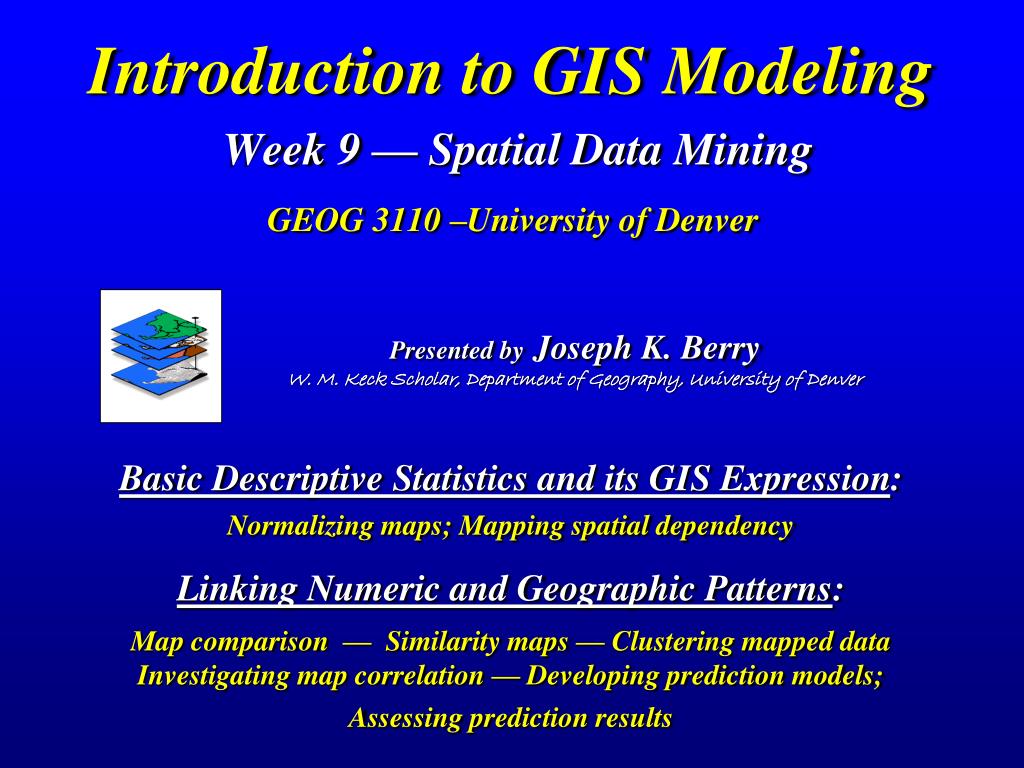 Introduction to GIS Modeling

Week 9 — Spatial Data Mining

GEOG 3110 –University of Denver

Presented by Joseph K. Berry
W. M. Keck Scholar, Department of Geography, University of Denver

Basic Descriptive Statistics and its GIS Expression:

Normalizing maps; Mapping spatial dependency

Linking Numeric and Geographic Patterns:

Map comparison — Similarity maps — Clustering mapped data
Investigating map correlation — Developing prediction models;
Assessing prediction results